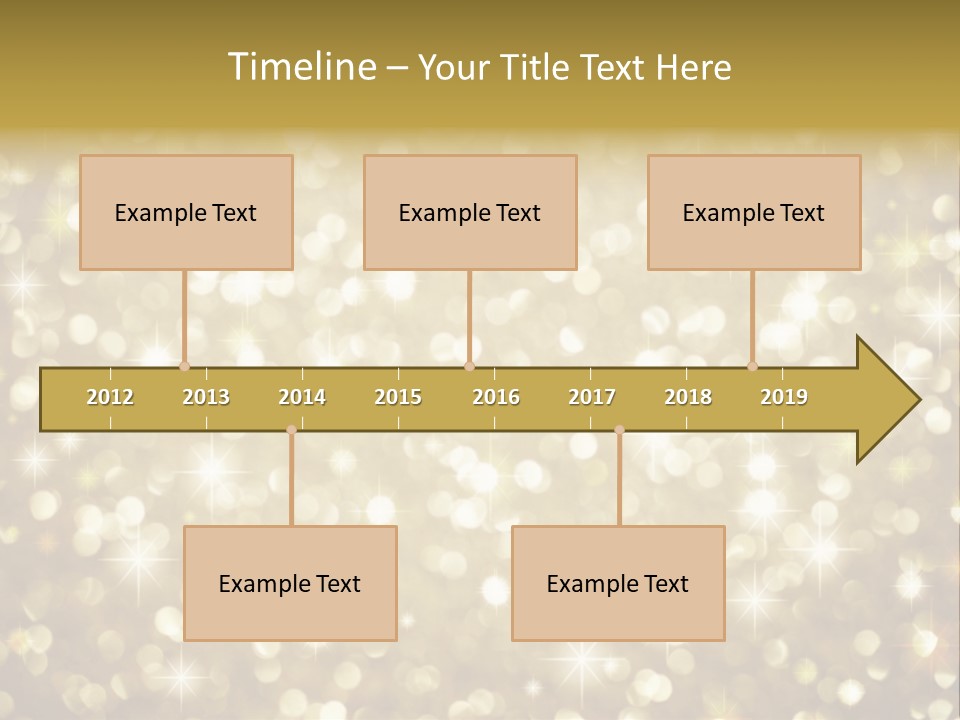 Timeline – Your Title Text Here

Example Text

Example Text

Example Text

2012 2013 2014 2015 2016 2017 2018 2019

Example Text

Example Text